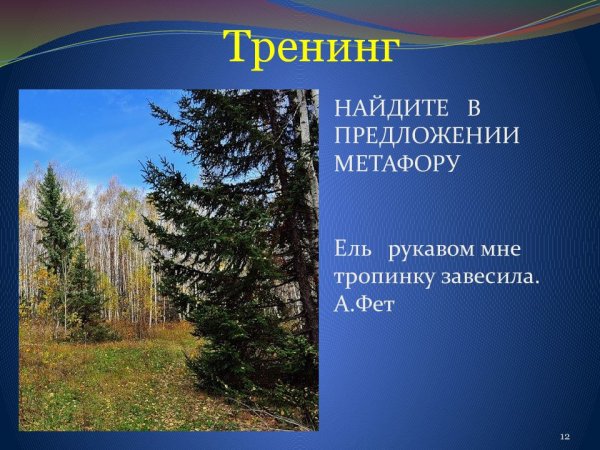 Тренинг

НАЙДИТЕ В ПРЕДЛОЖЕНИИ МЕТАФОРУ

Ель рукавом мне тропинку завесила.
А.Фет

12